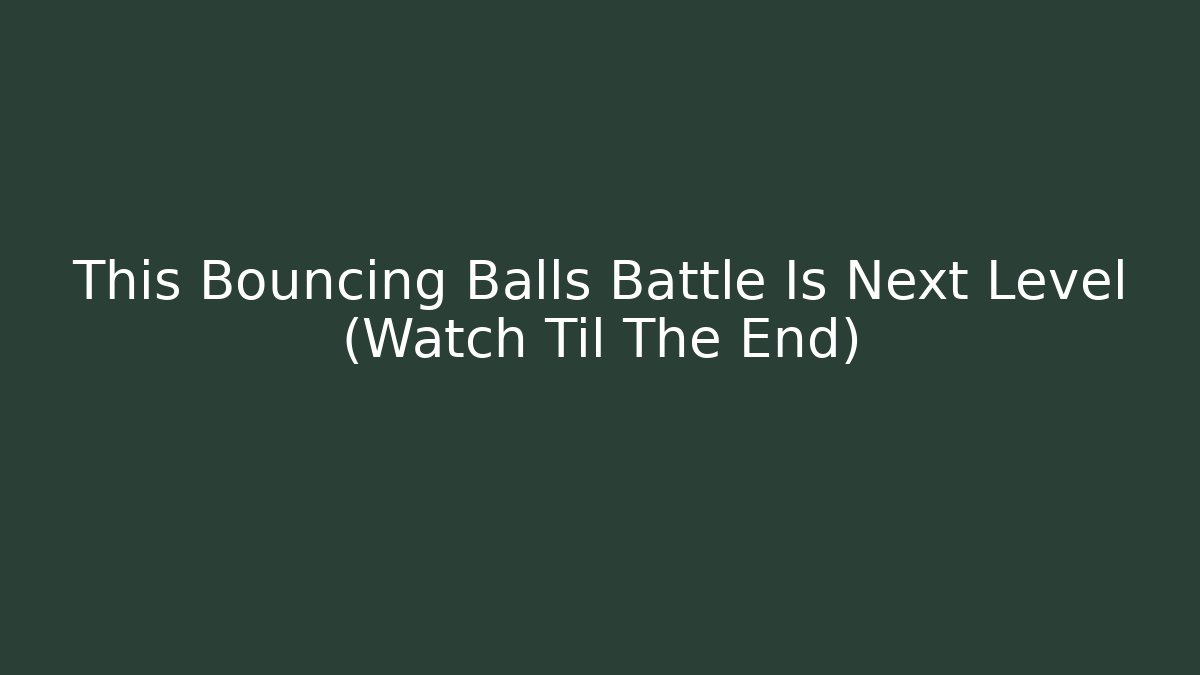 This Bouncing Balls Battle Is Next Level (Watch Til The End)